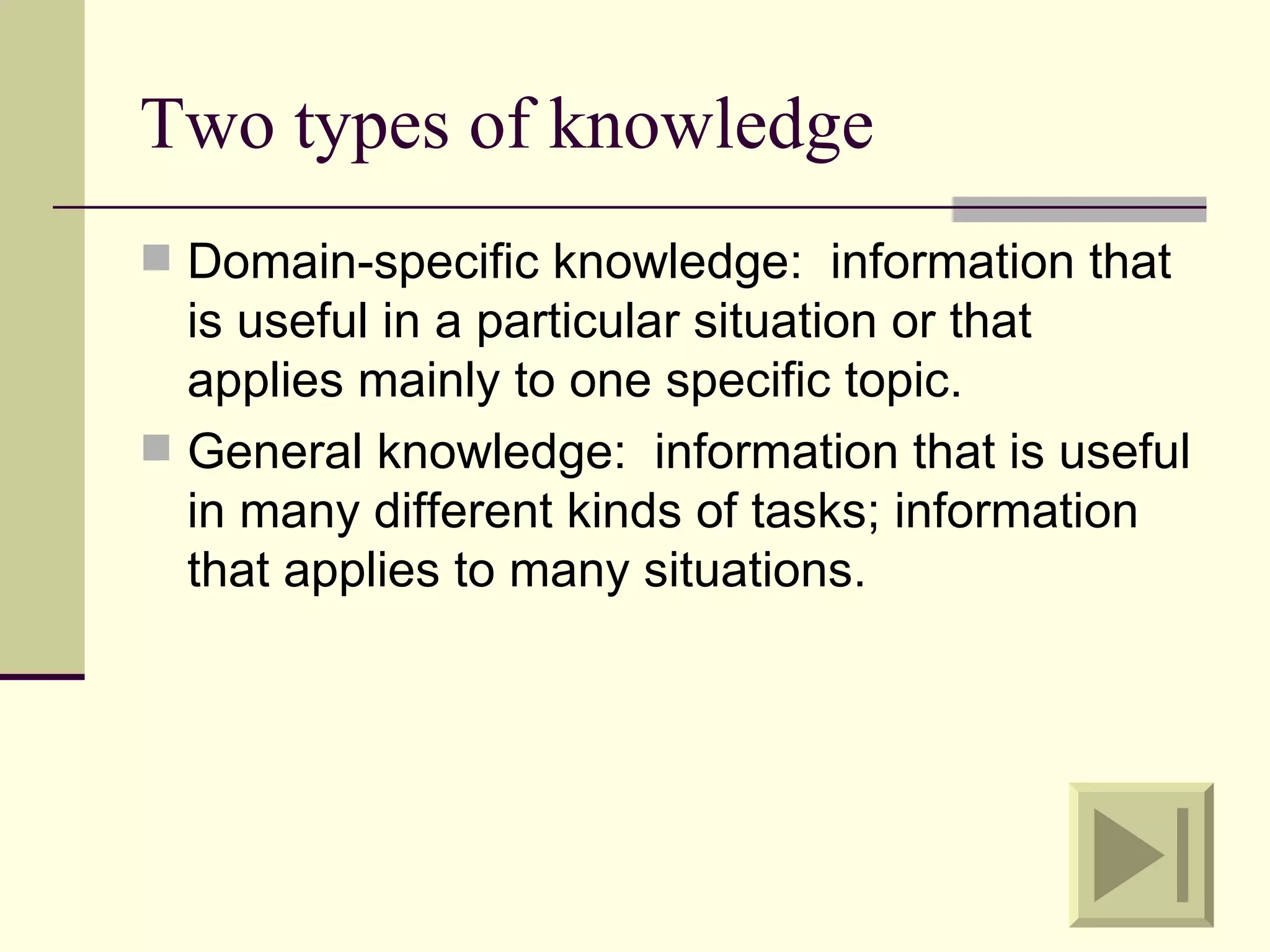 Two types of knowledge

Domain-specific knowledge:  information that is useful in a particular situation or that applies mainly to one specific topic.

General knowledge:  information that is useful in many different kinds of tasks; information that applies to many situations.